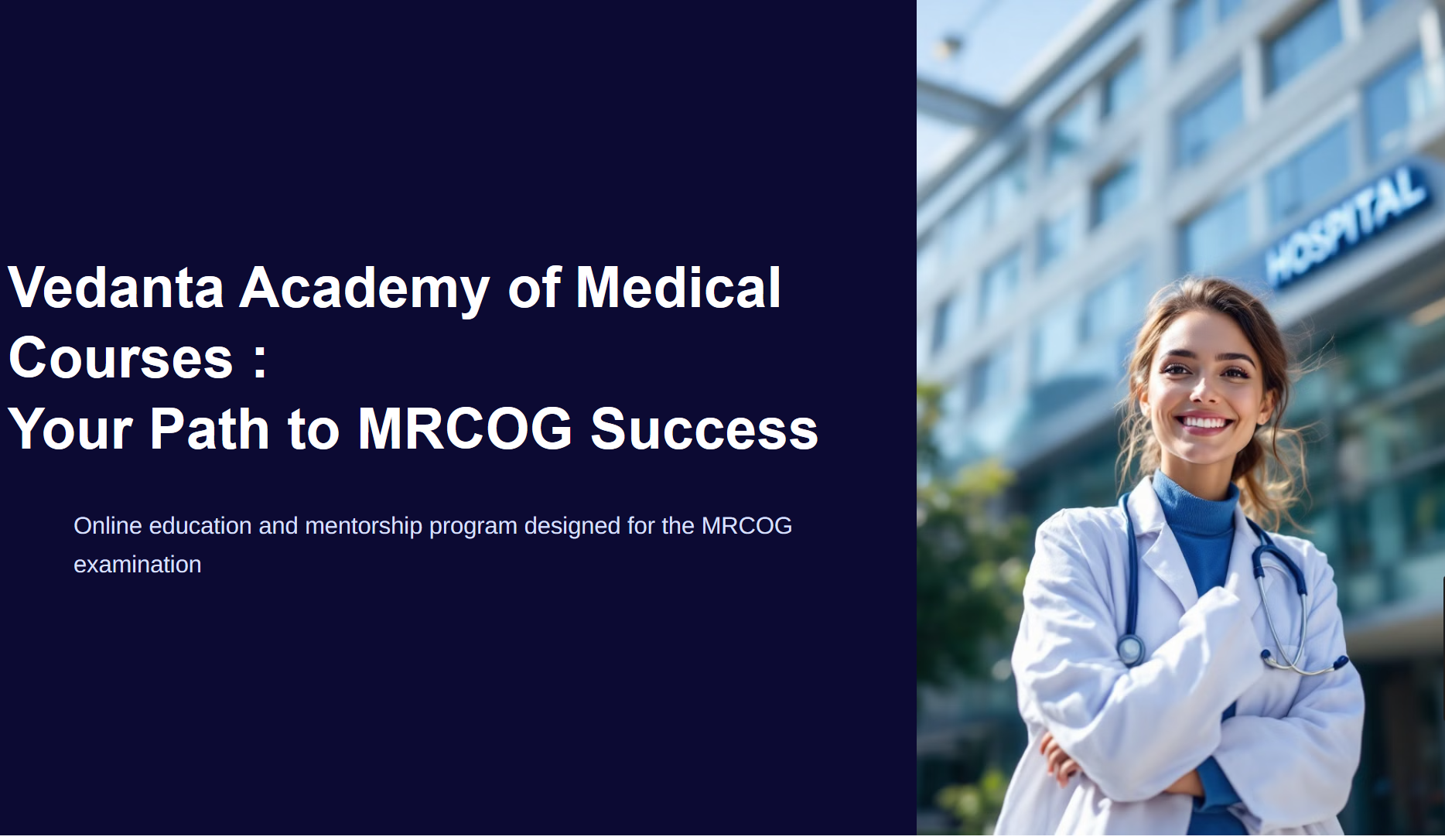 Vedanta Academy of Medical Courses :
Your Path to MRCOG Success

Online education and mentorship program designed for the MRCOG examination

HOSPITAL